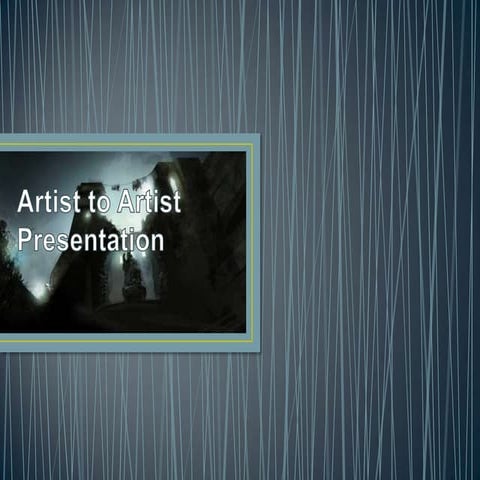 Artist to Artist Presentation